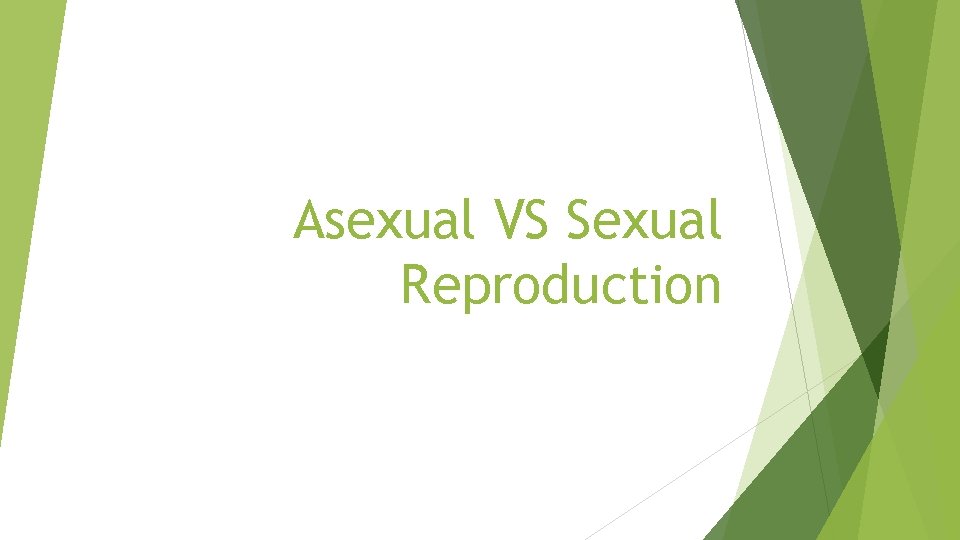 Asexual VS Sexual Reproduction